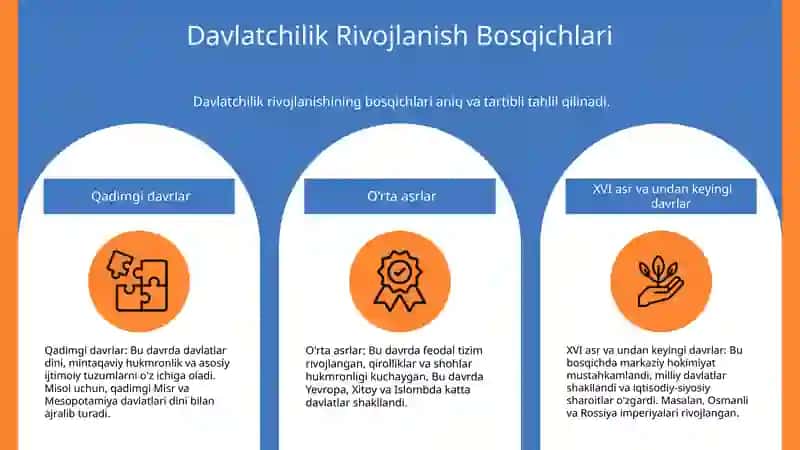 Davlatchilik Rivojlanish Bosqichlari

Davlatchilik rivojlanishining bosqichlari aniq va tartibli tahlil qilinadi.

Qadimgi davrlar

Qadimgi davrlar: Bu davrda davlatlar dini, mintaqaviy hukmronlik va asosiy ijtimoiy tuzumlarni o'z ichiga oladi. Misol uchun, qadimgi Misr va Mesopotamiya davlatlari dini bilan ajralib turadi.

O'rta asrlar

O'rta asrlar: Bu davrda feodal tizim rivojlangan, qirolliklar va shohlar hukmronligi kuchaygan. Bu davrda Yevropa, Xitoy va Islombda katta davlatlar shakllandi.

XVI asr va undan keyingi davrlar

XVI asr va undan keyingi davrlar: Bu bosqichda markaziy hokimiyat mustahkamlandi, milliy davlatlar shakllandi va iqtisodiy-siyosiy sharoitlar o'zgardi. Masalan, Osmanli va Rossiya imperiyalari rivojlangan.